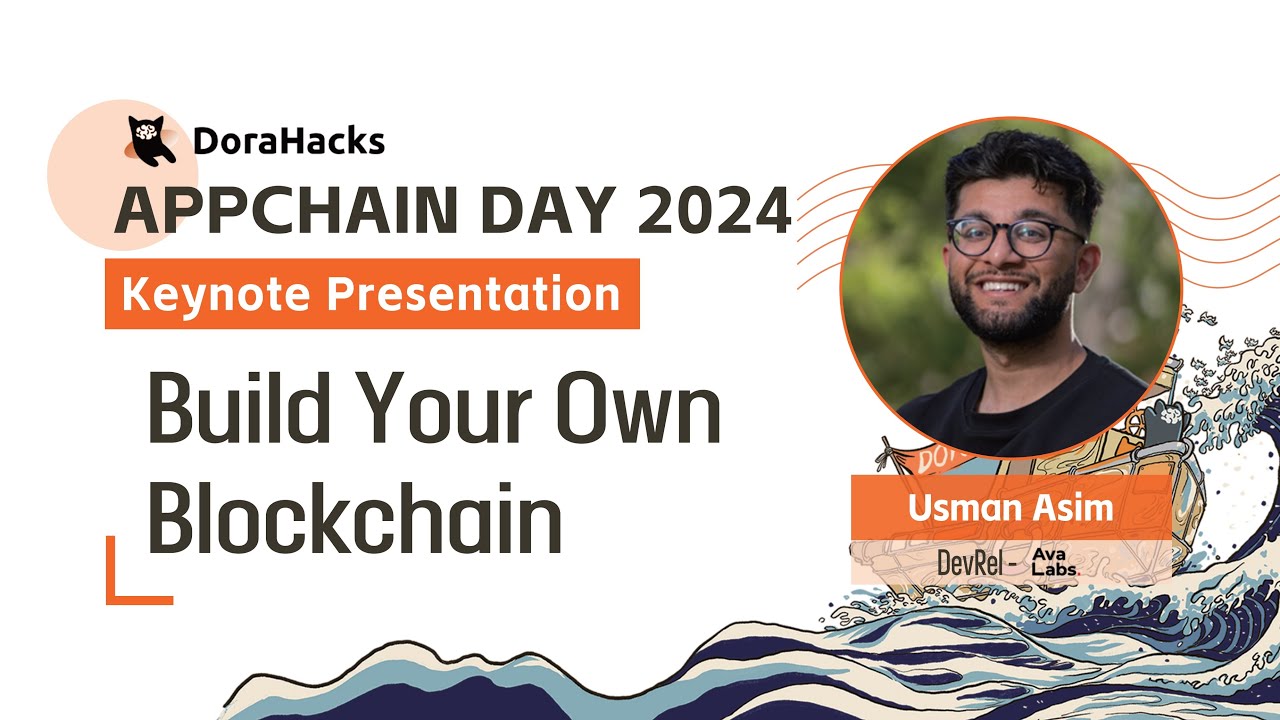 DoraHacks
APPCHAIN DAY 2024
Keynote Presentation
Build Your Own Blockchain

Usman Asim
DevRel - Ava Labs.